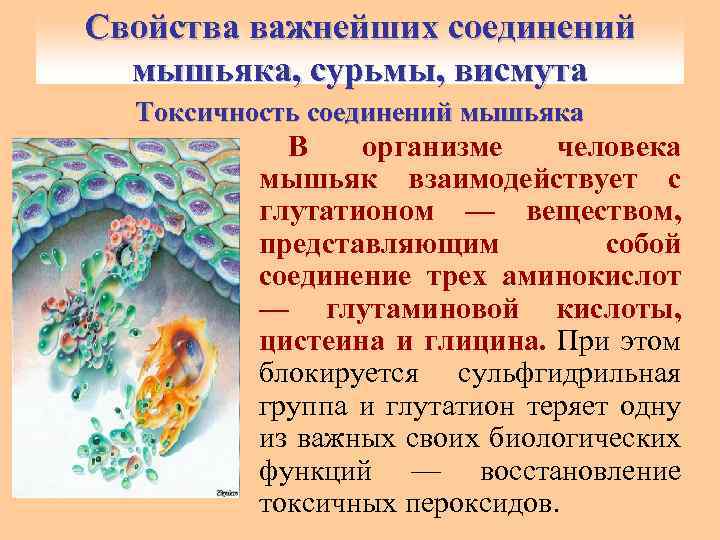 Свойства важнейших соединений мышьяка, сурьмы, висмута

Токсичность соединений мышьяка

В организме человека мышьяк взаимодействует с глутатионом — веществом, представляющим собой соединение трех аминокислот — глутаминовой кислоты, цистеина и глицина. При этом блокируется сульфгидрильная группа и глутатион теряет одну из важных своих биологических функций — восстановление токсичных пероксидов.